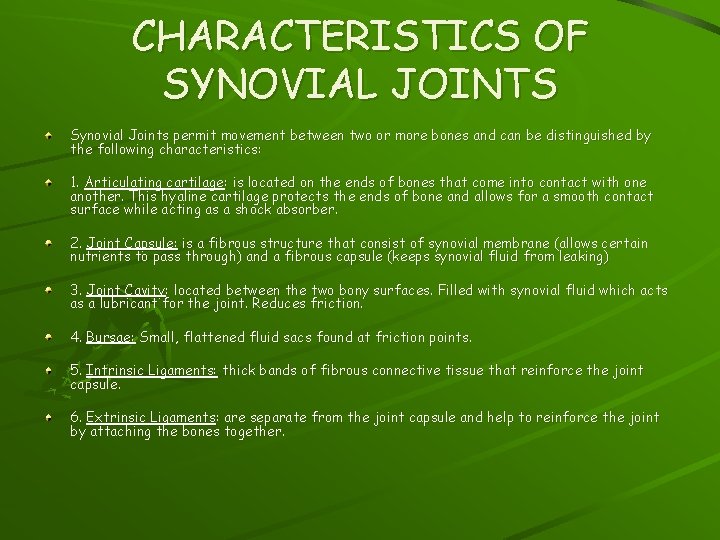 CHARACTERISTICS OF SYNOVIAL JOINTS

Synovial Joints permit movement between two or more bones and can be distinguished by the following characteristics:

1. Articulating cartilage: is located on the ends of bones that come into contact with one another. This hyaline cartilage protects the ends of bone and allows for a smooth contact surface while acting as a shock absorber.

2. Joint Capsule: is a fibrous structure that consist of synovial membrane (allows certain nutrients to pass through) and a fibrous capsule (keeps synovial fluid from leaking)

3. Joint Cavity: located between the two bony surfaces. Filled with synovial fluid which acts as a lubricant for the joint. Reduces friction.

4. Bursae: Small, flattened fluid sacs found at friction points.

5. Intrinsic Ligaments: thick bands of fibrous connective tissue that reinforce the joint capsule.

6. Extrinsic Ligaments: are separate from the joint capsule and help to reinforce the joint by attaching the bones together.